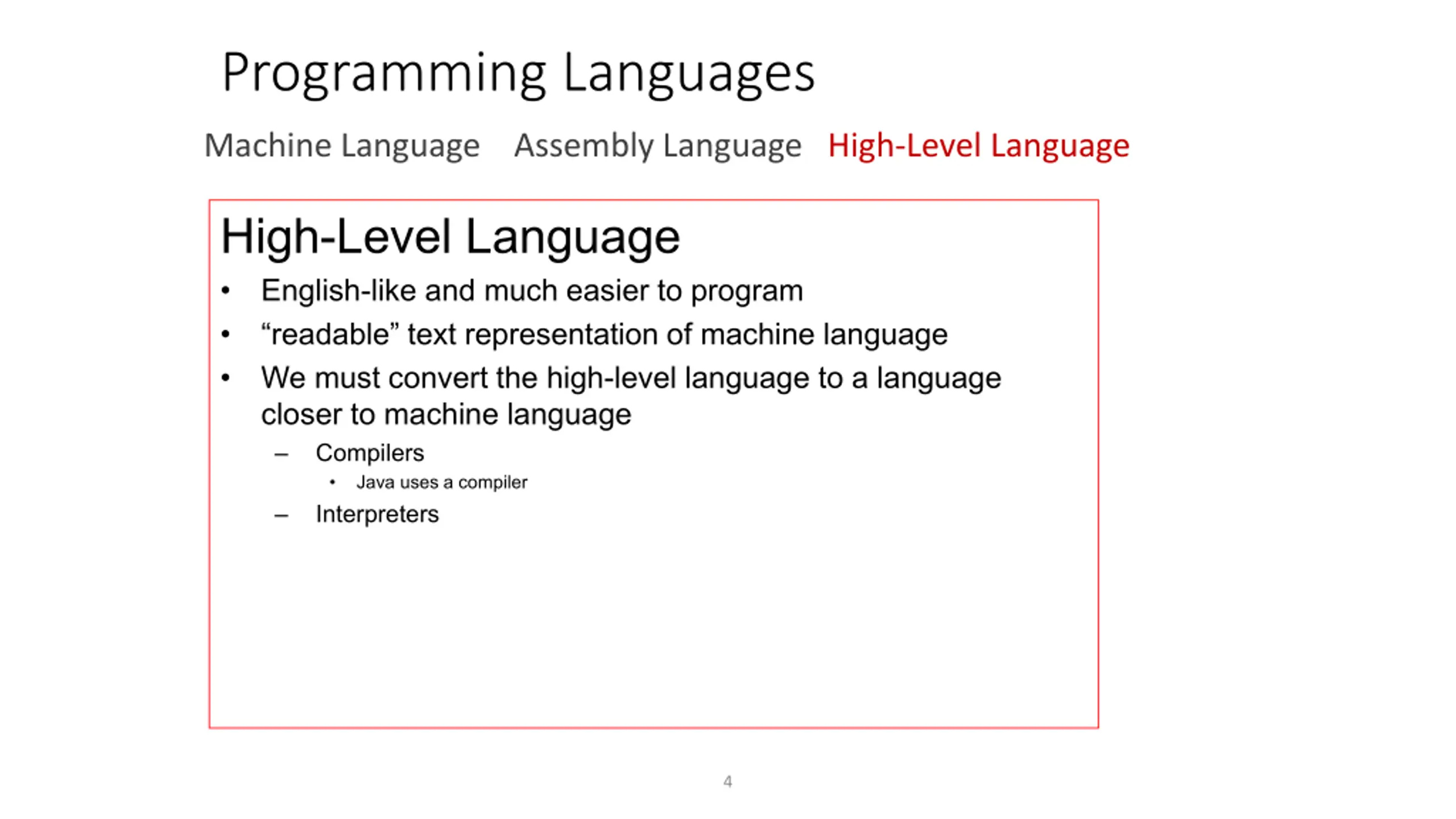 Programming Languages

Machine Language Assembly Language High-Level Language

High-Level Language

• English-like and much easier to program
• “readable” text representation of machine language
• We must convert the high-level language to a language closer to machine language
  – Compilers
    • Java uses a compiler
  – Interpreters

4